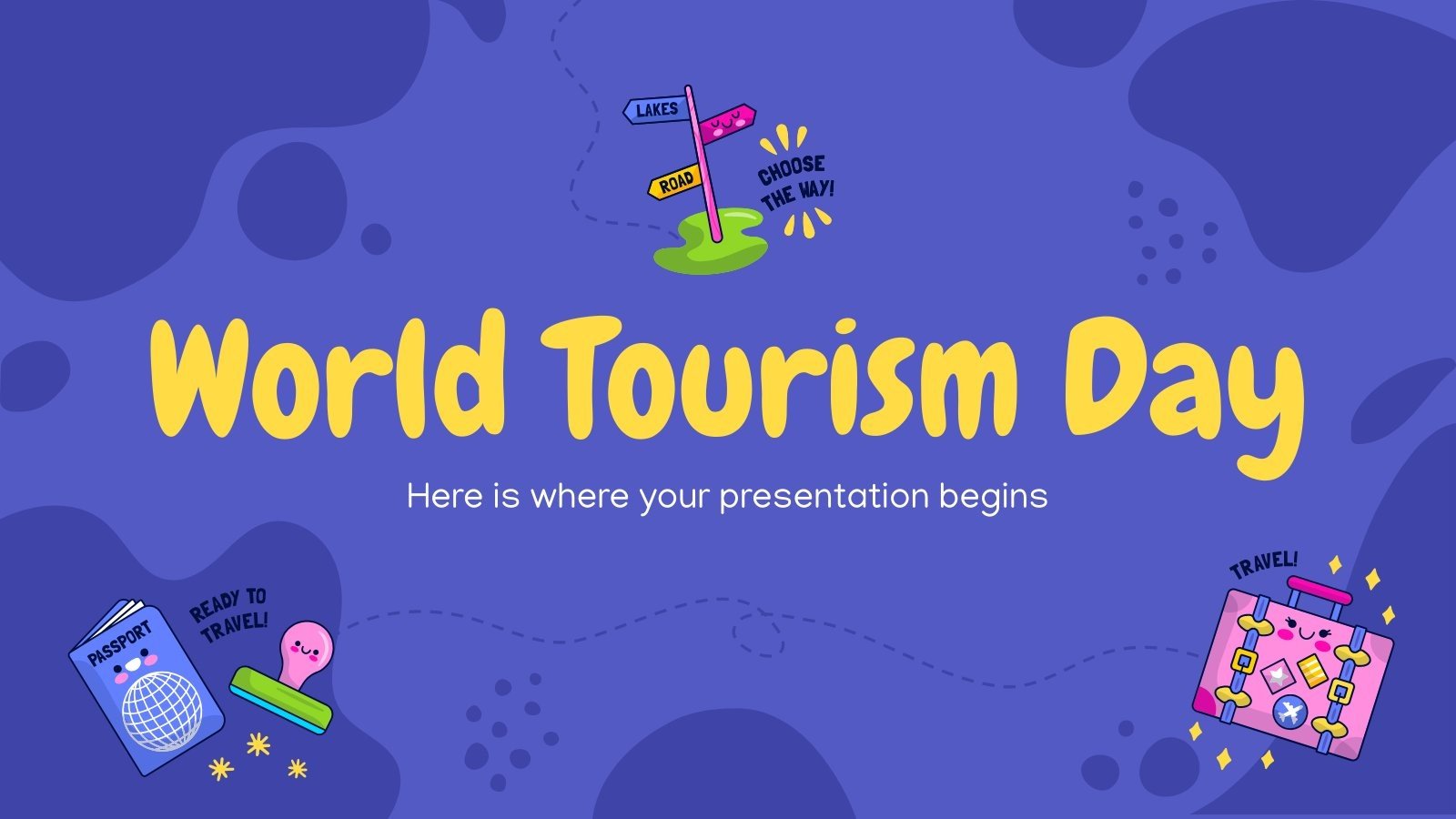 LAKES
ROAD
CHOOSE THE WAY!

World Tourism Day

Here is where your presentation begins

PASSPORT
READY TO TRAVEL!

TRAVEL!